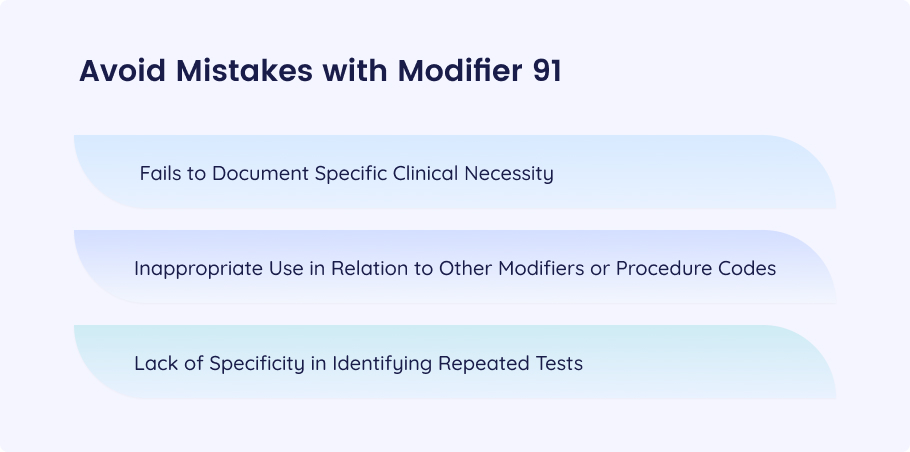 Avoid Mistakes with Modifier 91

Fails to Document Specific Clinical Necessity

Inappropriate Use in Relation to Other Modifiers or Procedure Codes

Lack of Specificity in Identifying Repeated Tests